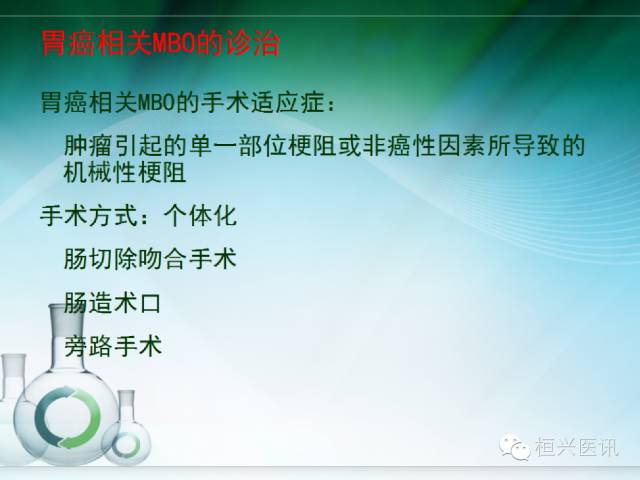 胃癌相关MBO的诊治

胃癌相关MBO的手术适应症：

肿瘤引起的单一部位梗阻或非癌性因素所导致的机械性梗阻

手术方式：个体化

肠切除吻合手术

肠造术口

旁路手术

桓兴医讯